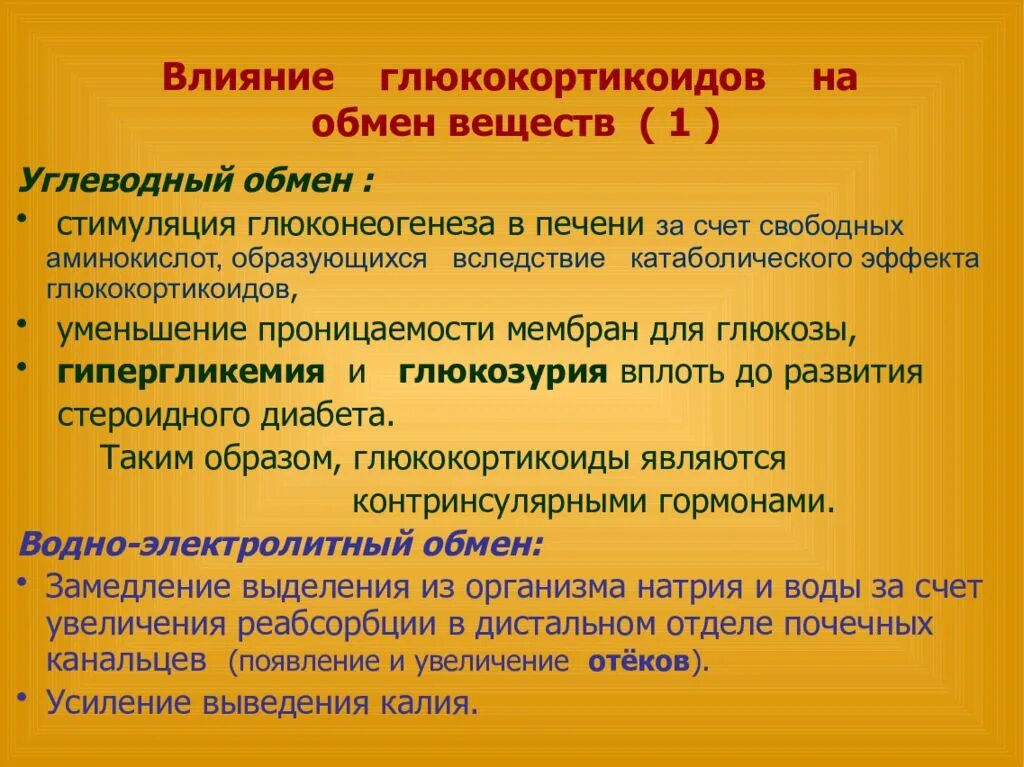 Влияние глюкокортикоидов на обмен веществ ( 1 )

Углеводный обмен :

• стимуляция глюконеогенеза в печени за счет свободных аминокислот, образующихся вследствие катаболического эффекта глюкокортикоидов,

• уменьшение проницаемости мембран для глюкозы,

• гипергликемия и глюкозурия вплоть до развития стероидного диабета.

Таким образом, глюкокортикоиды являются контринсулярными гормонами.

Водно-электролитный обмен:

• Замедление выделения из организма натрия и воды за счет увеличения реабсорбции в дистальном отделе почечных канальцев (появление и увеличение отёков).

• Усиление выведения калия.